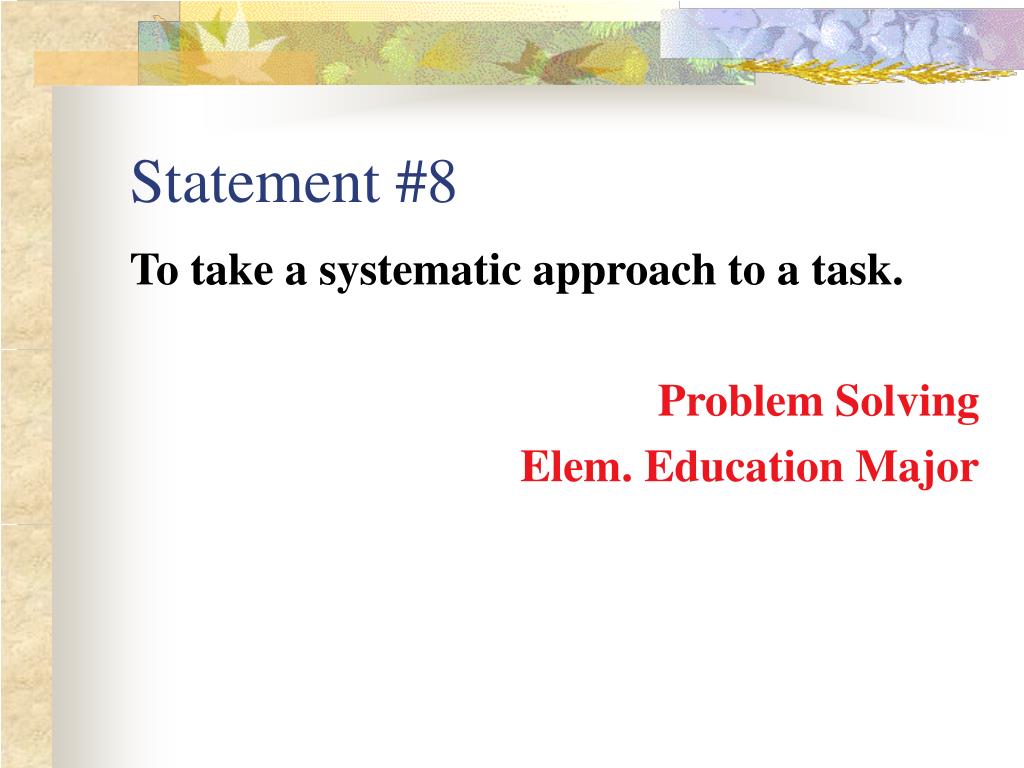 Statement #8

To take a systematic approach to a task.

Problem Solving
Elem. Education Major